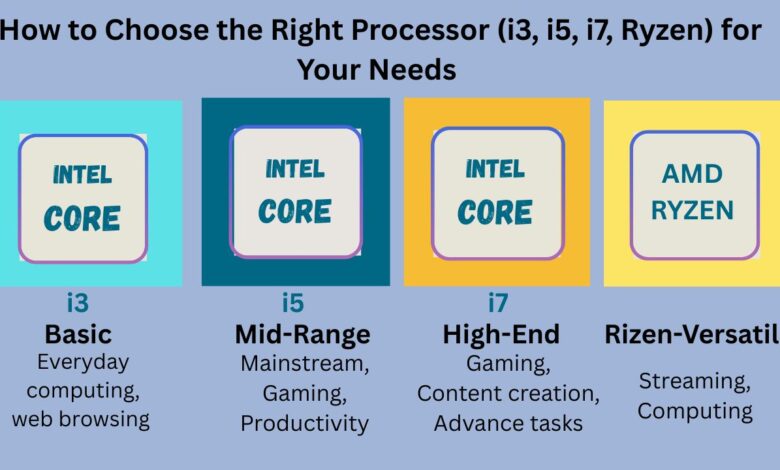 How to Choose the Right Processor (i3, i5, i7, Ryzen) for Your Needs

INTEL
CORE

i3
Basic
Everyday computing, web browsing

INTEL
CORE

i5
Mid-Range
Mainstream, Gaming, Productivity

INTEL
CORE

i7
High-End
Gaming, Content creation, Advance tasks

AMD
RYZEN

Rizen-Versatil
Streaming, Computing